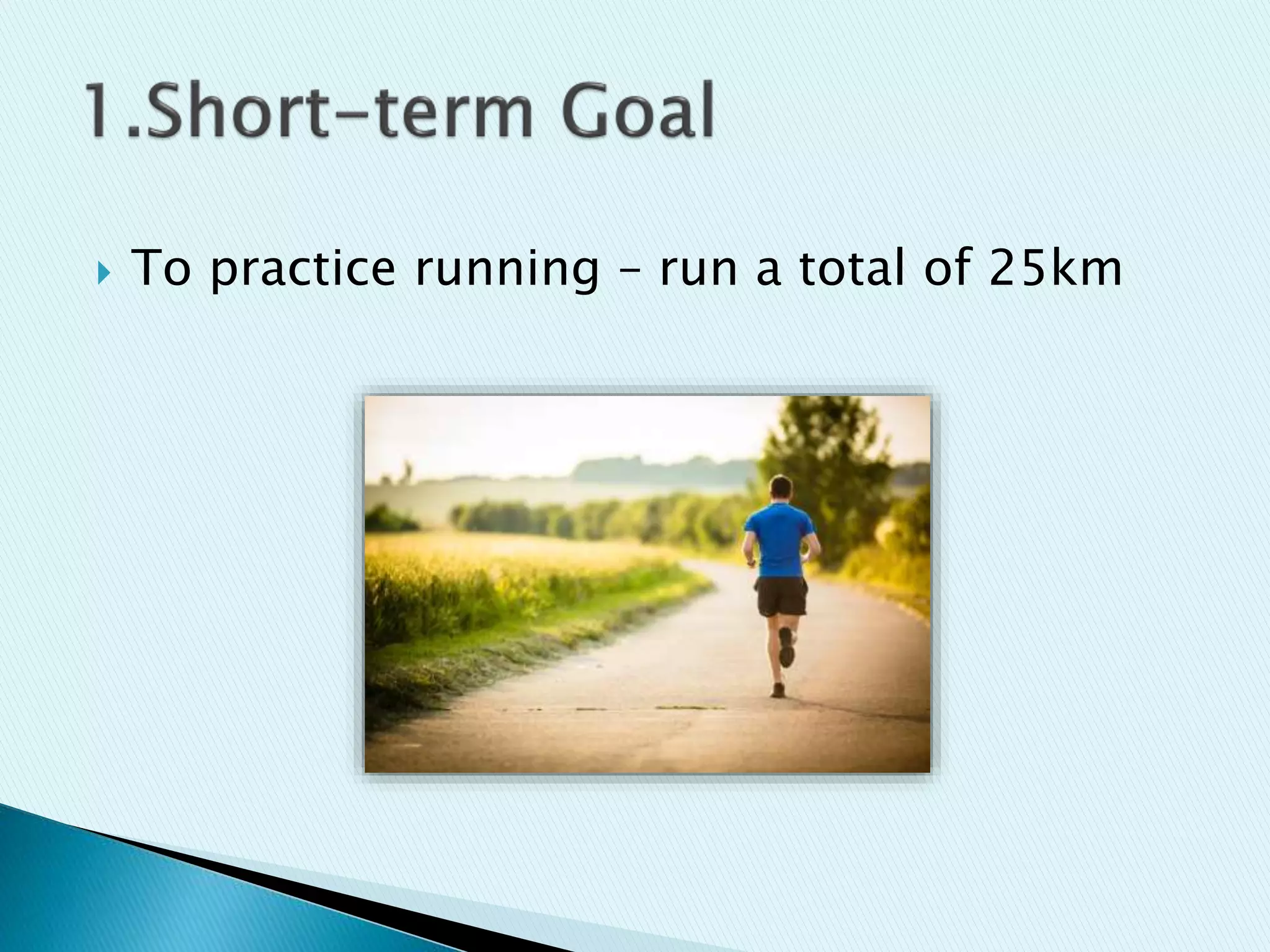 1.Short-term Goal

To practice running – run a total of 25km